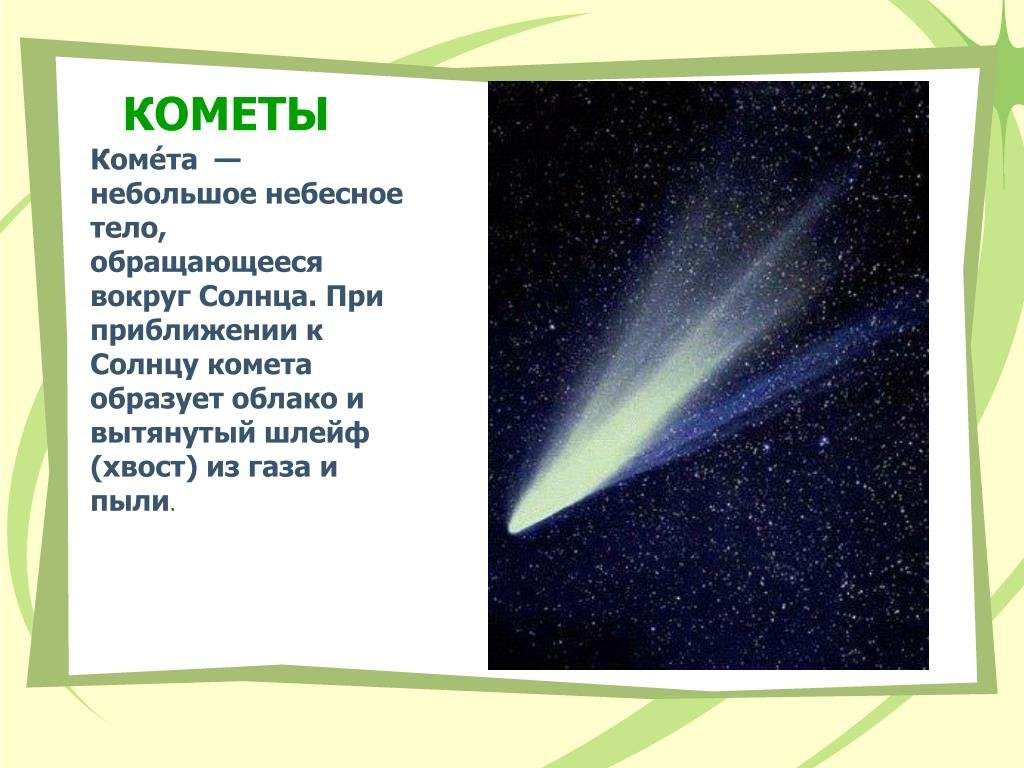 КОМЕТЫ

Коме́та — небольшое небесное тело, обращающееся вокруг Солнца. При приближении к Солнцу комета образует облако и вытянутый шлейф (хвост) из газа и пыли.